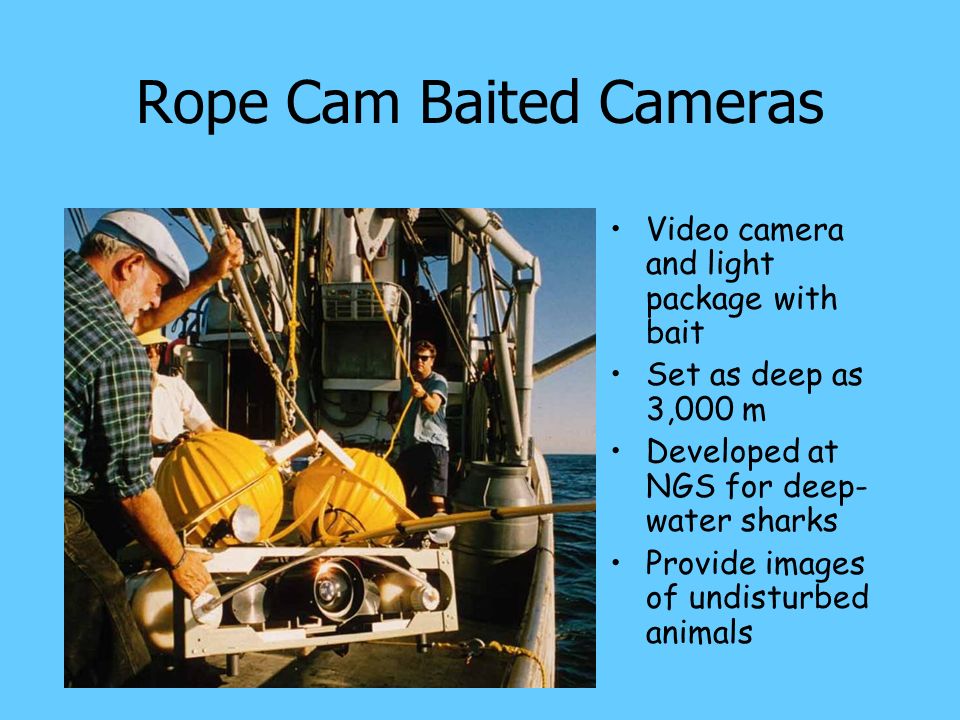 Rope Cam Baited Cameras

• Video camera and light package with bait
• Set as deep as 3,000 m
• Developed at NGS for deep-water sharks
• Provide images of undisturbed animals